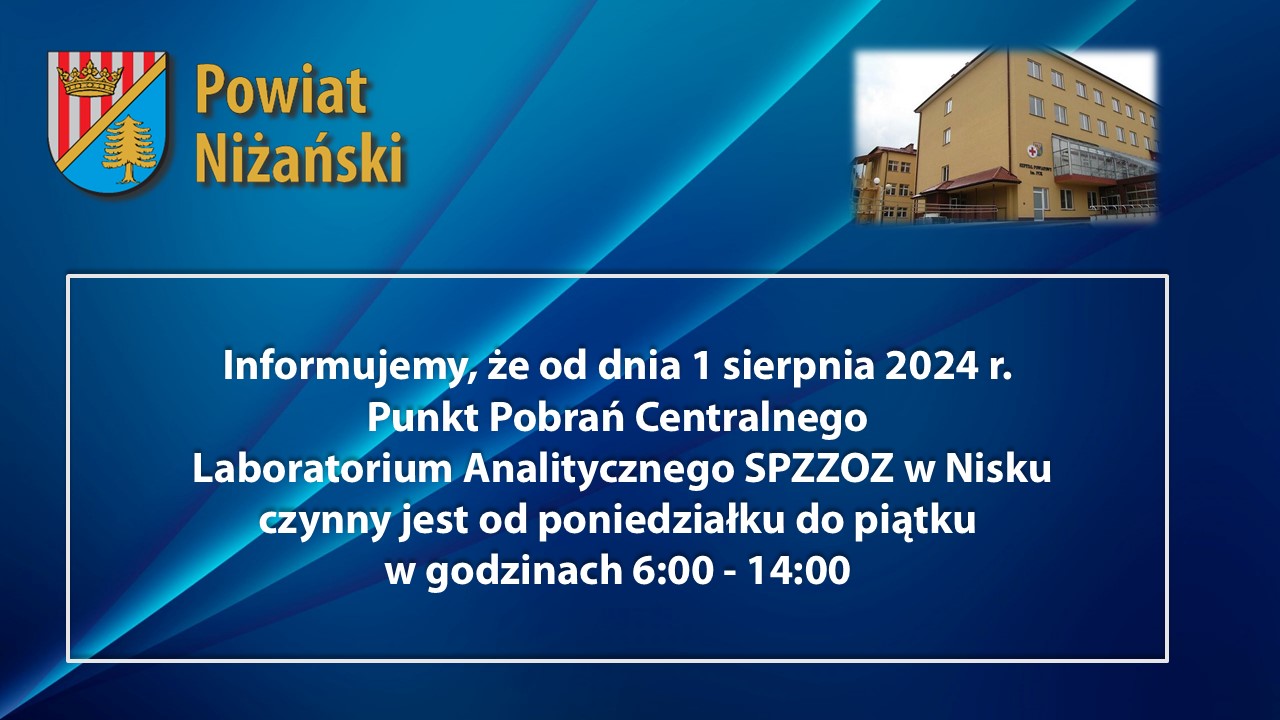 Powiat Niżański

Informujemy, że od dnia 1 sierpnia 2024 r. Punkt Pobrań Centralnego Laboratorium Analitycznego SPZZOZ w Nisku czynny jest od poniedziałku do piątku w godzinach 6:00 - 14:00